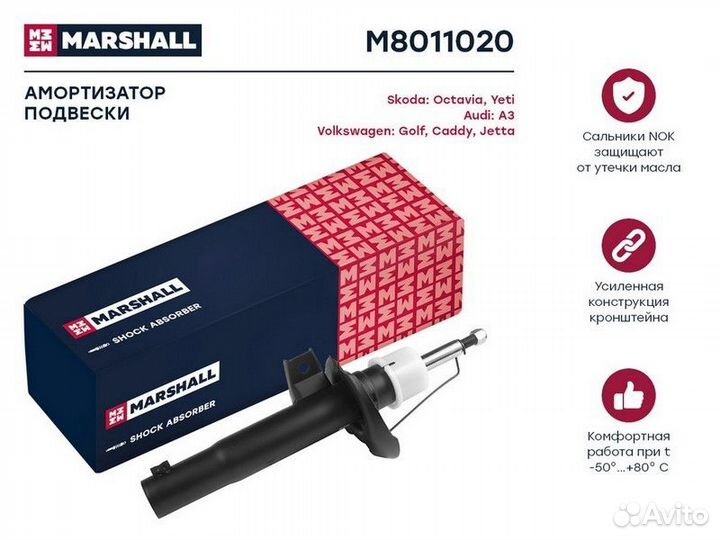 MARSHALL

M8011020

АМОРТИЗАТОР ПОДВЕСКИ

Skoda: Octavia, Yeti
Audi: A3
Volkswagen: Golf, Caddy, Jetta

Сальники NOK защищают от утечки масла

Усиленная конструкция кронштейна

Комфортная работа при t -50°...+80° C

MARSHALL
SHOCK ABSORBER

MARSHALL
SHOCK ABSORBER

Avito